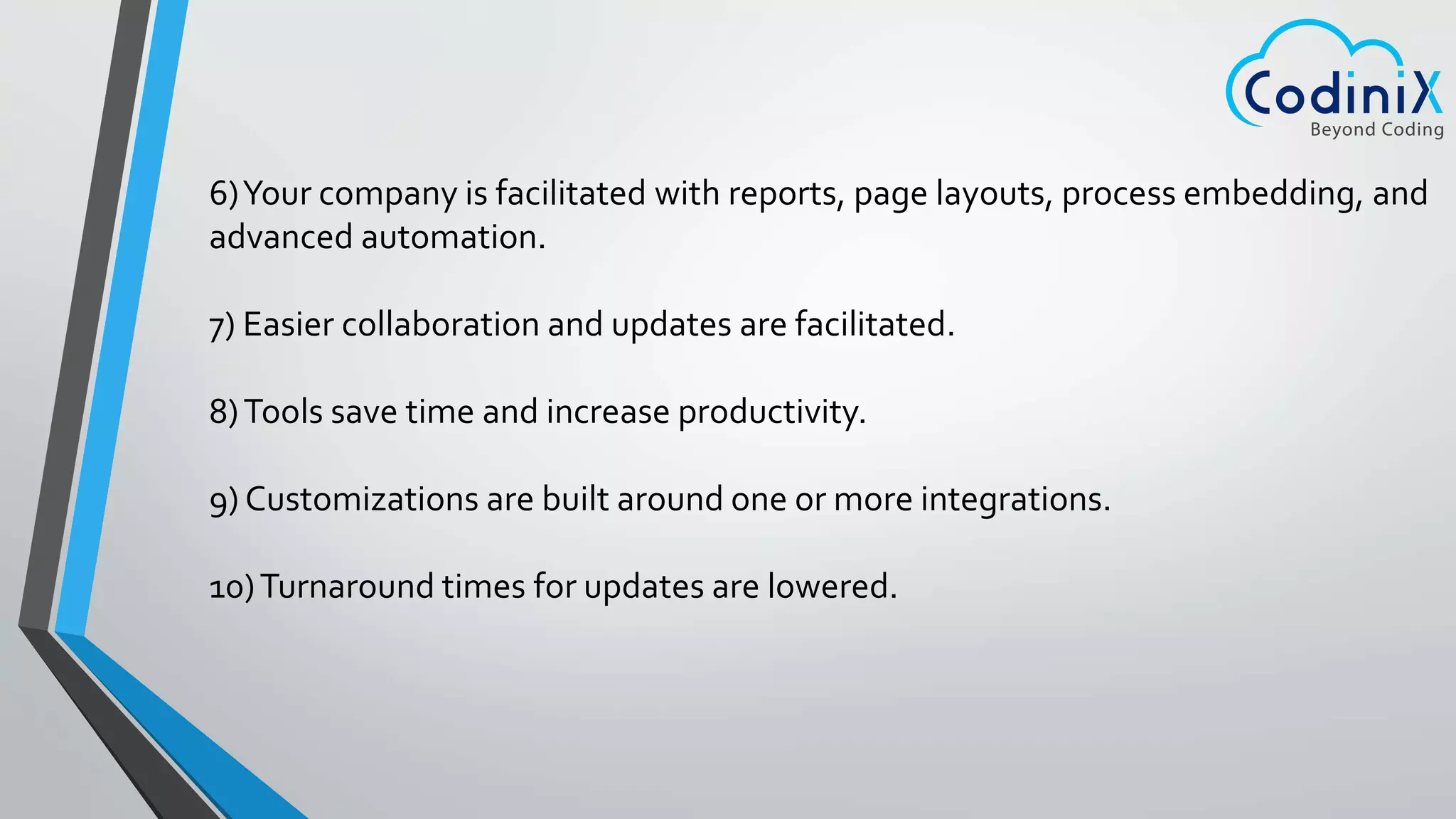 CodiniX
Beyond Coding

6) Your company is facilitated with reports, page layouts, process embedding, and advanced automation.

7) Easier collaboration and updates are facilitated.

8) Tools save time and increase productivity.

9) Customizations are built around one or more integrations.

10) Turnaround times for updates are lowered.